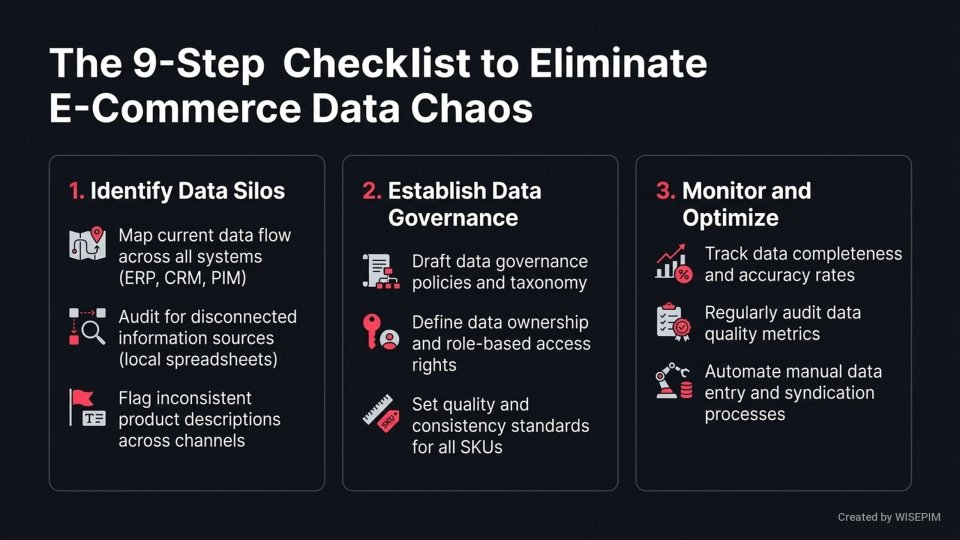 The 9-Step Checklist to Eliminate E-Commerce Data Chaos

1. Identify Data Silos

Map current data flow across all systems (ERP, CRM, PIM)

Audit for disconnected information sources (local spreadsheets)

Flag inconsistent product descriptions across channels

2. Establish Data Governance

Draft data governance policies and taxonomy

Define data ownership and role-based access rights

SKU

Set quality and consistency standards for all SKUs

3. Monitor and Optimize

Track data completeness and accuracy rates

Regularly audit data quality metrics

Automate manual data entry and syndication processes

Created by WISEPIM